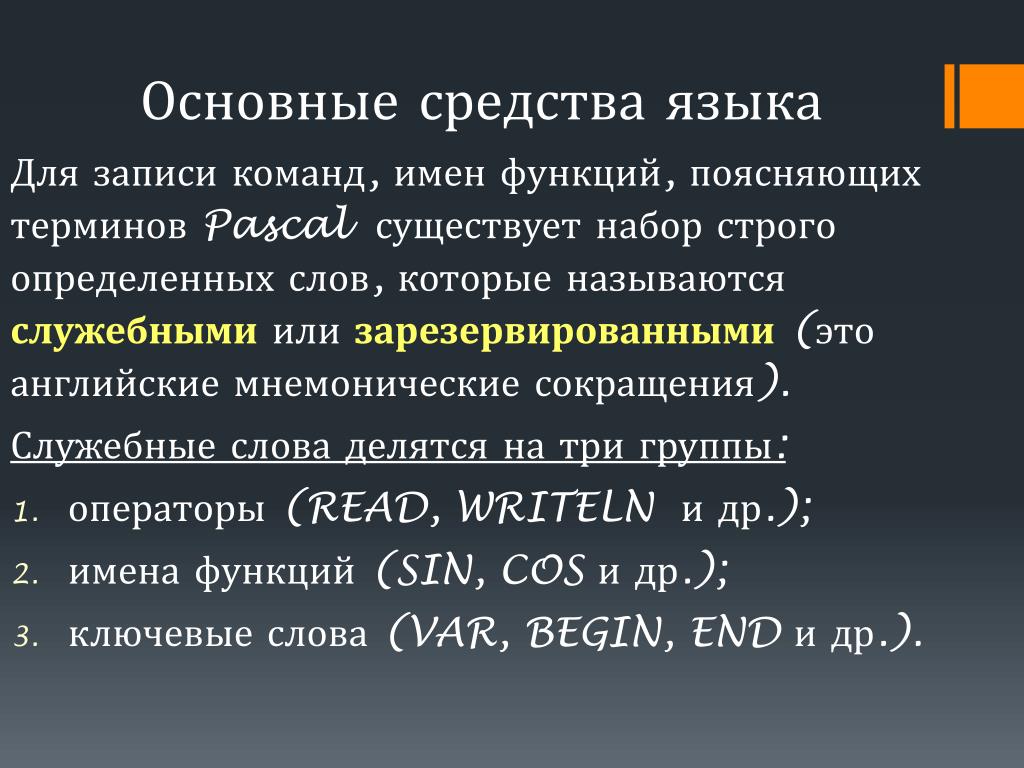 Основные средства языка

Для записи команд, имен функций, поясняющих терминов Pascal существует набор строго определенных слов, которые называются служебными или зарезервированными (это английские мнемонические сокращения).

Служебные слова делятся на три группы:

1. операторы (READ, WRITELN и др.);
2. имена функций (SIN, COS и др.);
3. ключевые слова (VAR, BEGIN, END и др.).